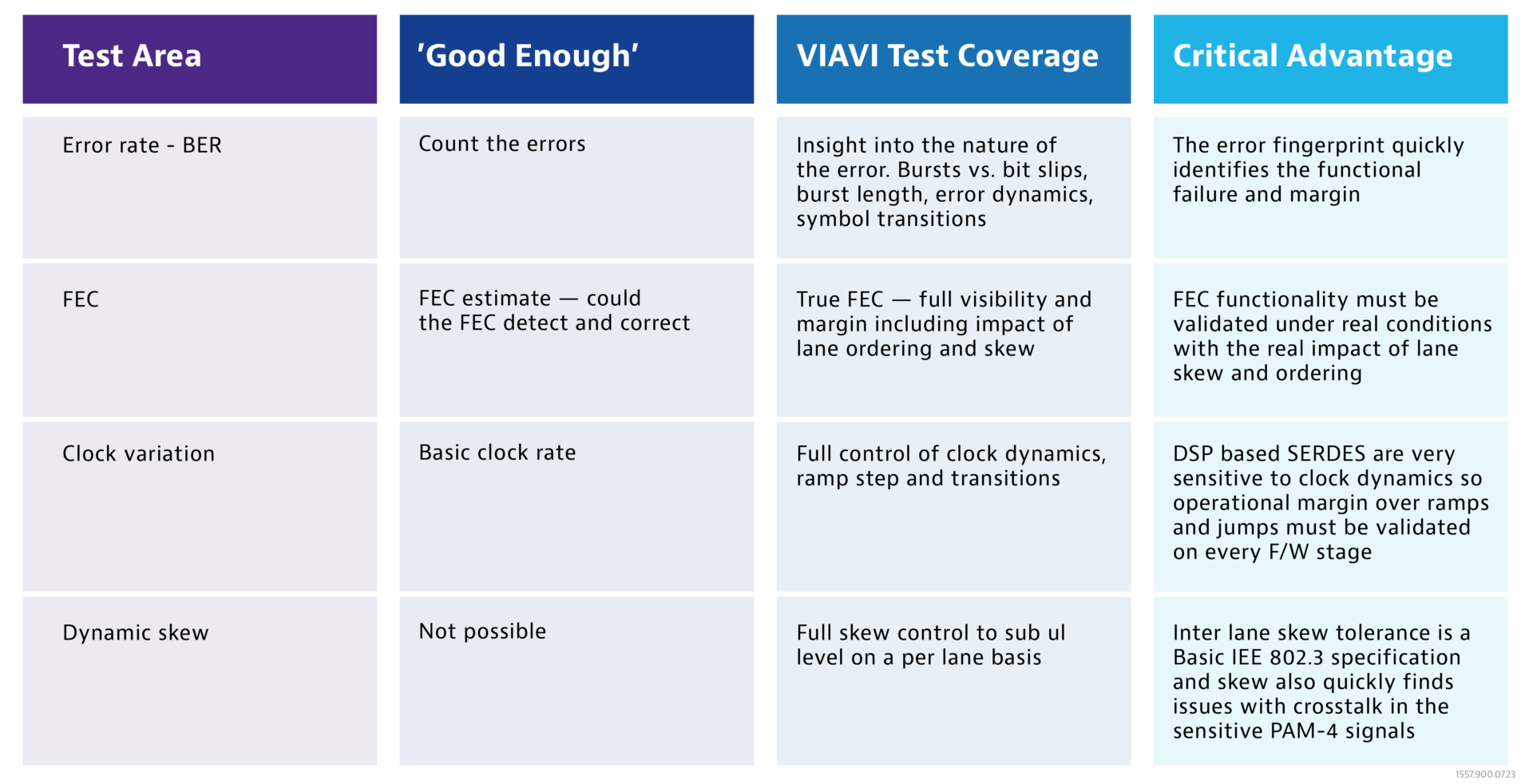 | Test Area | 'Good Enough' | VIAVI Test Coverage | Critical Advantage |
|---|---|---|---|
| Error rate - BER | Count the errors | Insight into the nature of the error. Bursts vs. bit slips, burst length, error dynamics, symbol transitions | The error fingerprint quickly identifies the functional failure and margin |
| FEC | FEC estimate — could the FEC detect and correct | True FEC — full visibility and margin including impact of lane ordering and skew | FEC functionality must be validated under real conditions with the real impact of lane skew and ordering |
| Clock variation | Basic clock rate | Full control of clock dynamics, ramp step and transitions | DSP based SERDES are very sensitive to clock dynamics so operational margin over ramps and jumps must be validated on every F/W stage |
| Dynamic skew | Not possible | Full skew control to sub ul level on a per lane basis | Inter lane skew tolerance is a Basic IEE 802.3 specification and skew also quickly finds issues with crosstalk in the sensitive PAM-4 signals |

1557.900.0723